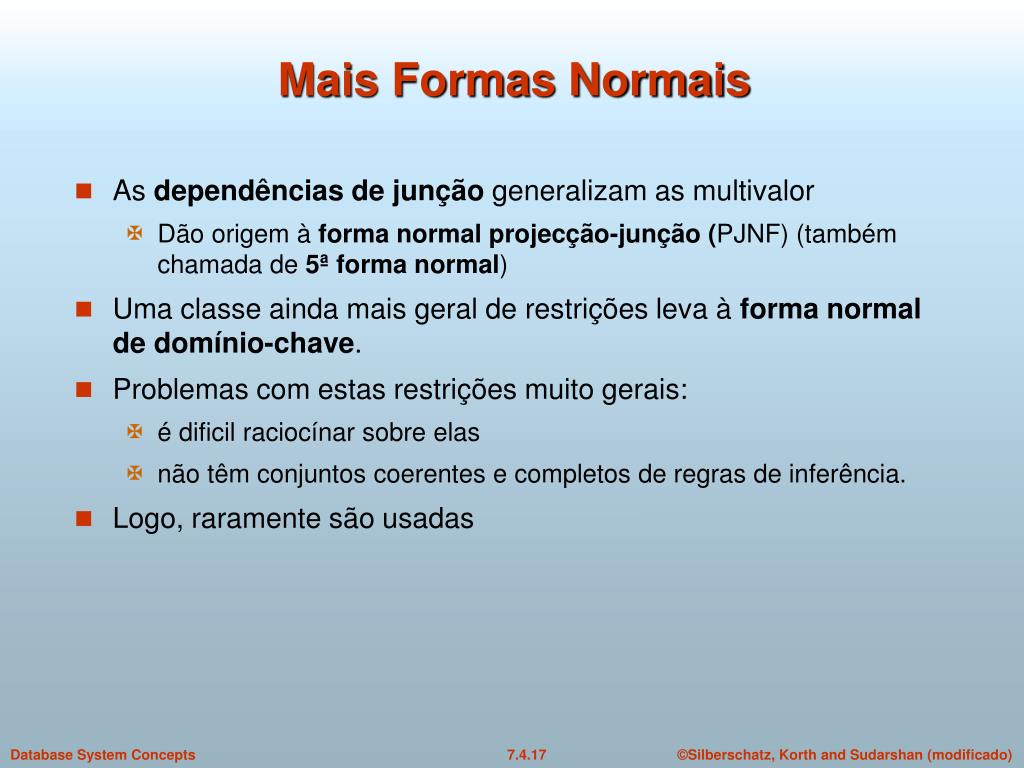 Mais Formas Normais

As dependências de junção generalizam as multivalor

Dão origem à forma normal projecção-junção (PJNF) (também chamada de 5ª forma normal)

Uma classe ainda mais geral de restrições leva à forma normal de domínio-chave.

Problemas com estas restrições muito gerais:

é dificil raciocínar sobre elas

não têm conjuntos coerentes e completos de regras de inferência.

Logo, raramente são usadas

Database System Concepts

7.4.17

©Silberschatz, Korth and Sudarshan (modificado)